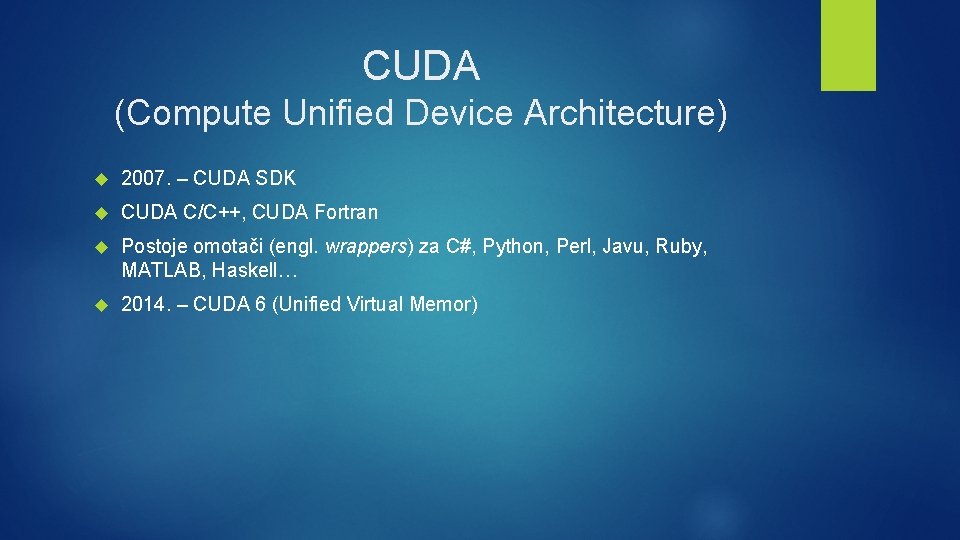 CUDA
(Compute Unified Device Architecture)

2007. – CUDA SDK

CUDA C/C++, CUDA Fortran

Postoje omotači (engl. wrappers) za C#, Python, Perl, Javu, Ruby, MATLAB, Haskell…

2014. – CUDA 6 (Unified Virtual Memor)